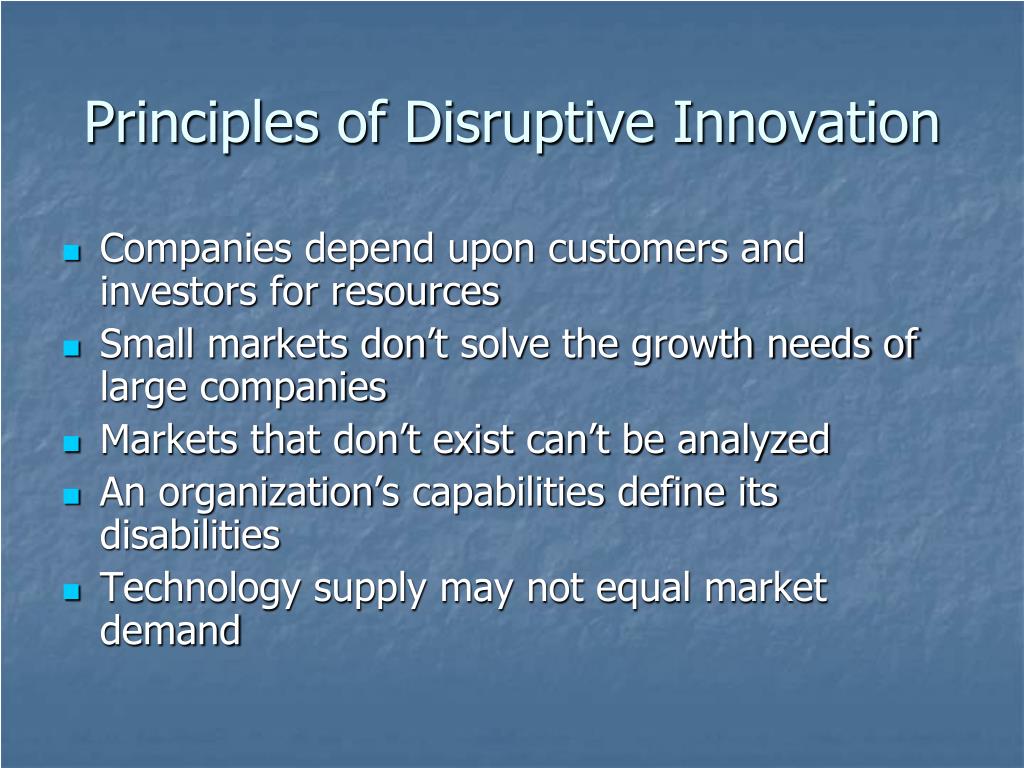 Principles of Disruptive Innovation

- Companies depend upon customers and investors for resources
- Small markets don’t solve the growth needs of large companies
- Markets that don’t exist can’t be analyzed
- An organization’s capabilities define its disabilities
- Technology supply may not equal market demand